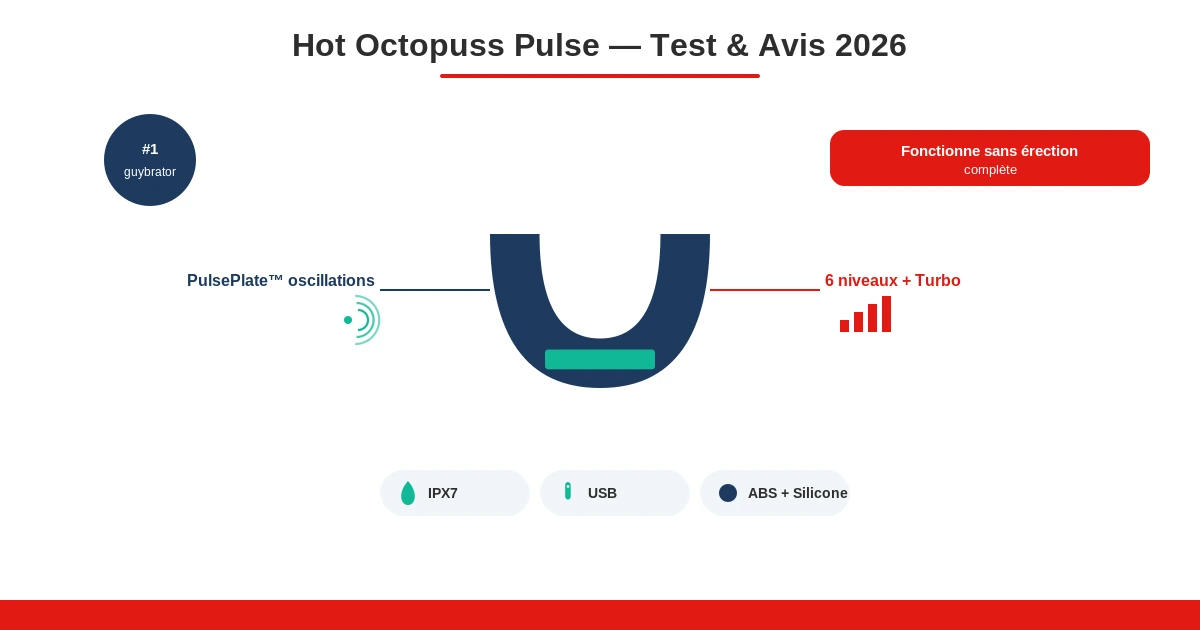 Hot Octopuss Pulse — Test & Avis 2026

#1
guybrator

Fonctionne sans érection
complète

PulsePlate™ oscillations

6 niveaux + Turbo

IPX7

USB

ABS + Silicone